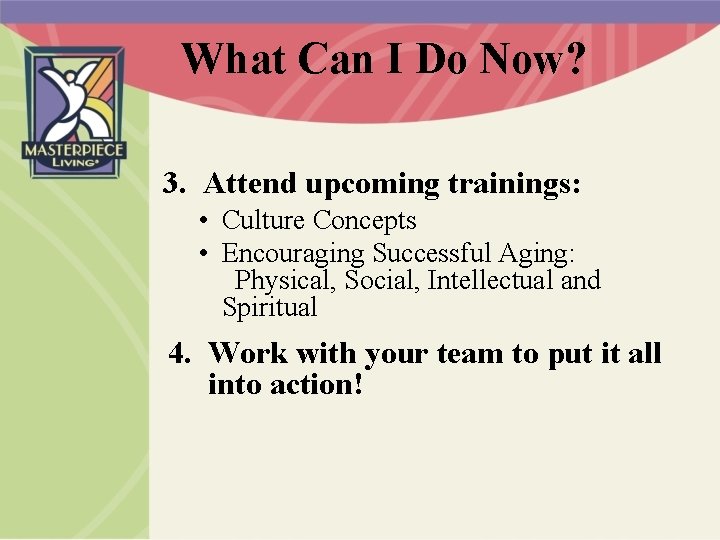 MASTERPIECE LIVING

What Can I Do Now?

3. Attend upcoming trainings:

• Culture Concepts
• Encouraging Successful Aging: Physical, Social, Intellectual and Spiritual

4. Work with your team to put it all into action!